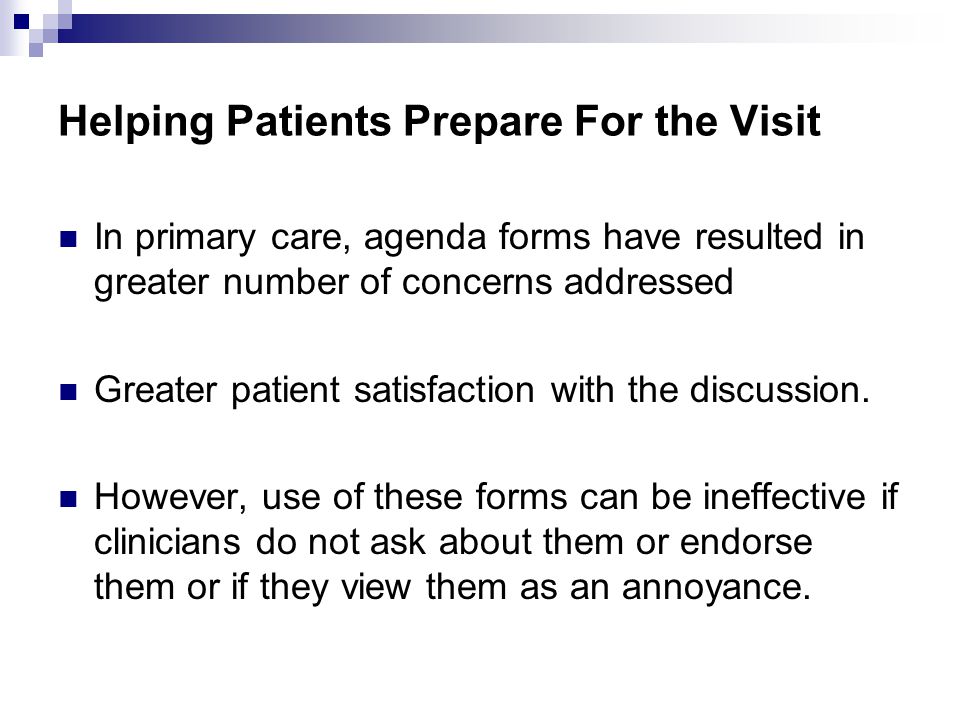 Helping Patients Prepare For the Visit

In primary care, agenda forms have resulted in greater number of concerns addressed

Greater patient satisfaction with the discussion.

However, use of these forms can be ineffective if clinicians do not ask about them or endorse them or if they view them as an annoyance.